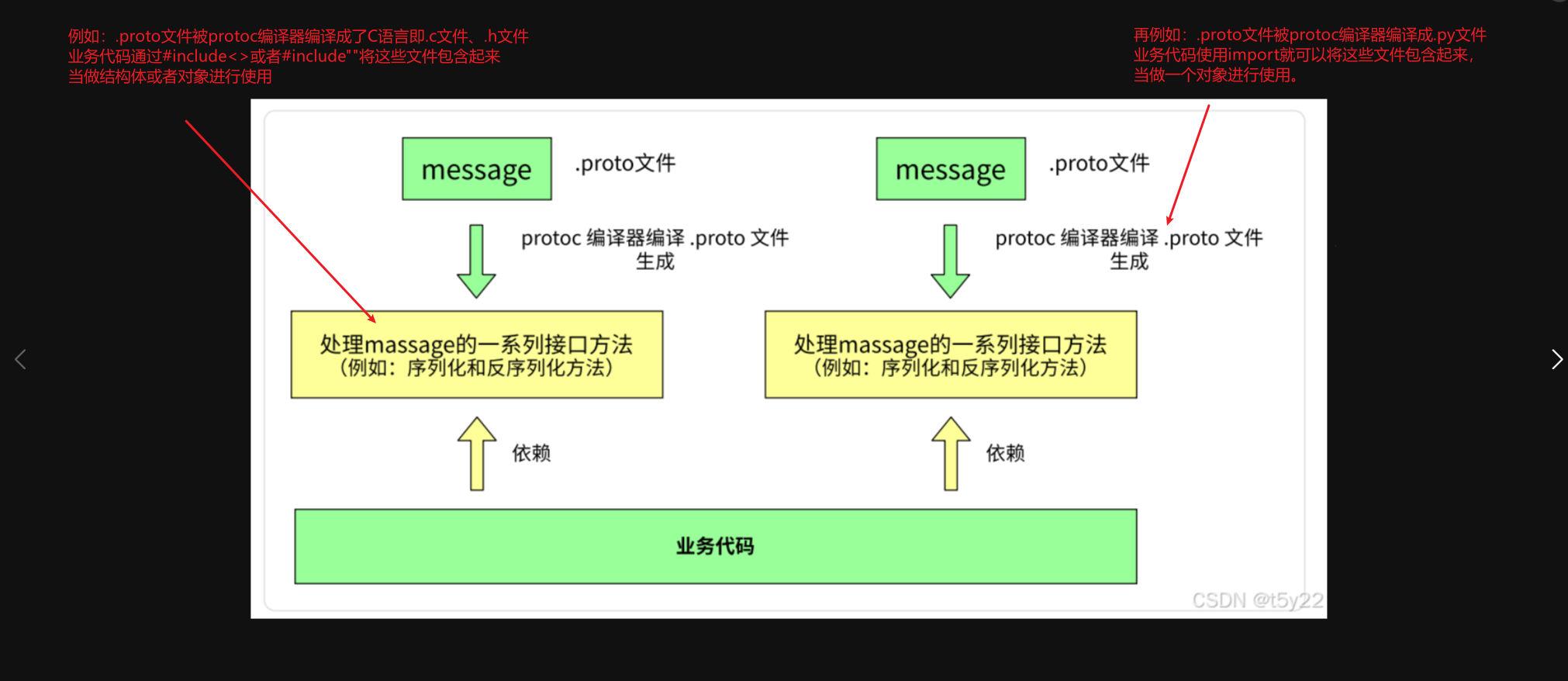 例如：.proto文件被protoc编译器编译成了C语言即.c文件、.h文件
业务代码通过#include<>或者#include""将这些文件包含起来
当做结构体或者对象进行使用

再例如：.proto文件被protoc编译器编译成.py文件
业务代码使用import就可以将这些文件包含起来，
当做一个对象进行使用。

message

.proto文件

protoc 编译器编译 .proto 文件
生成

处理massage的一系列接口方法
（例如：序列化和反序列化方法）

依赖

message

.proto文件

protoc 编译器编译 .proto 文件
生成

处理massage的一系列接口方法
（例如：序列化和反序列化方法）

依赖

业务代码

CSDN @t5y22